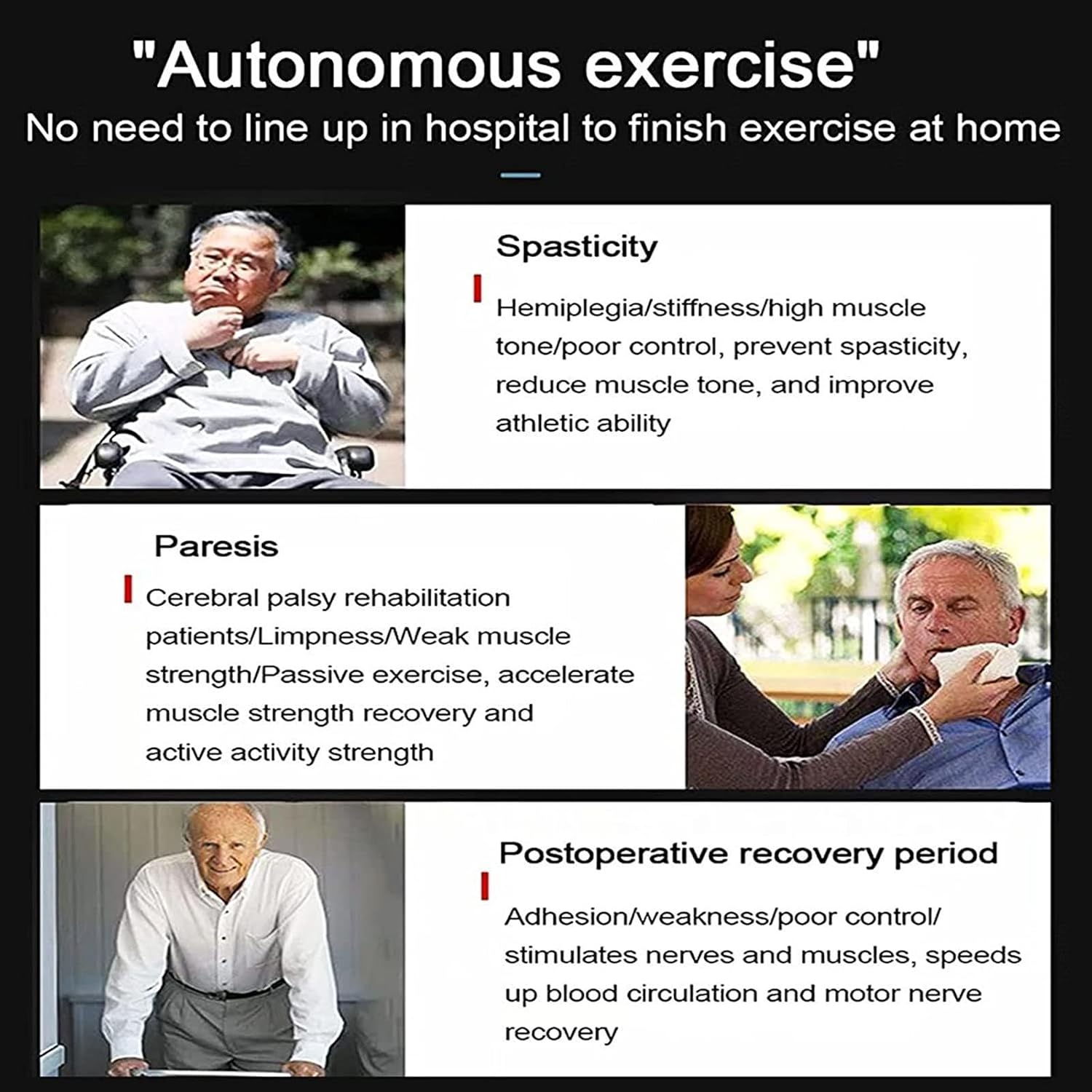 "Autonomous exercise"
No need to line up in hospital to finish exercise at home

Spasticity

Hemiplegia/stiffness/high muscle tone/poor control, prevent spasticity, reduce muscle tone, and improve athletic ability

Paresis

Cerebral palsy rehabilitation patients/Limpness/Weak muscle strength/Passive exercise, accelerate muscle strength recovery and active activity strength

Postoperative recovery period

Adhesion/weakness/poor control/ stimulates nerves and muscles, speeds up blood circulation and motor nerve recovery